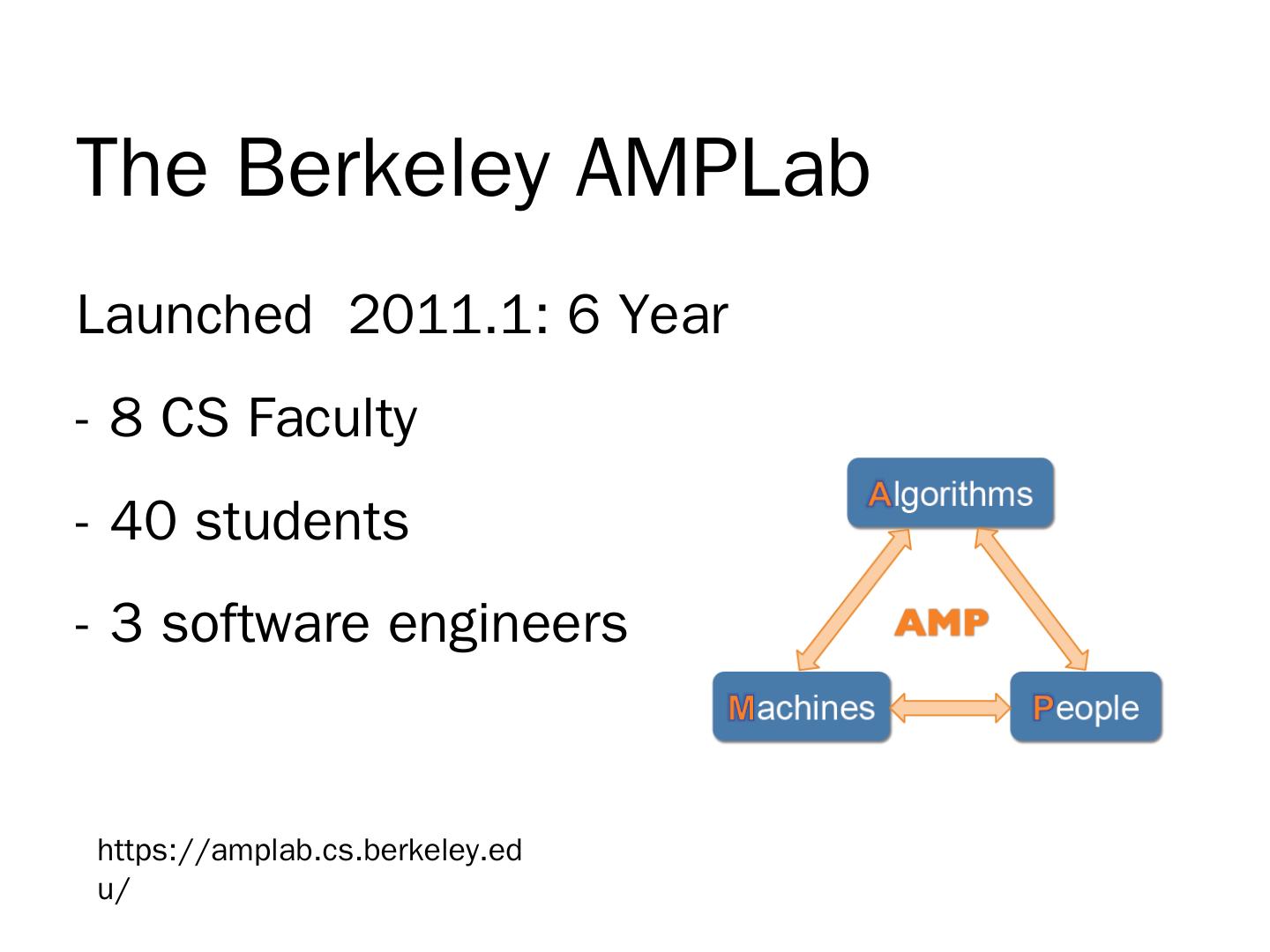 The Berkeley AMPLab

Launched 2011.1: 6 Year

- 8 CS Faculty

- 40 students

- 3 software engineers

Algorithms

AMP

Machines

People

https://amplab.cs.berkeley.edu/